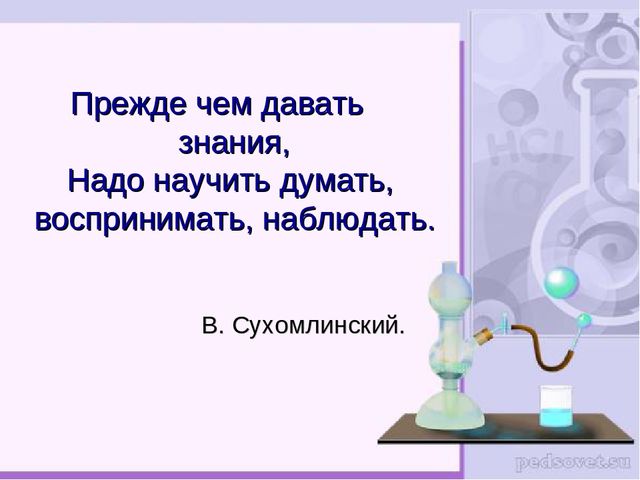 Прежде чем давать знания,
Надо научить думать, воспринимать, наблюдать.

В. Сухомлинский.

HCl

pedsovet.su